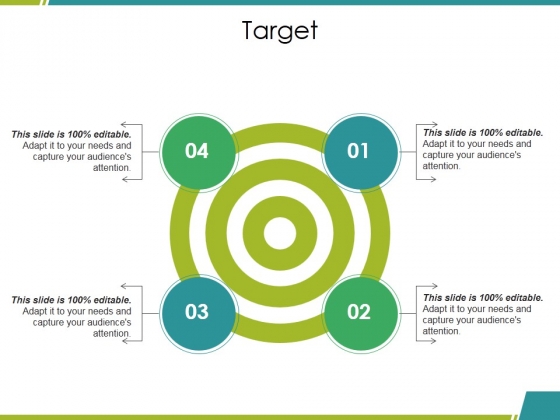 Target

This slide is 100% editable. Adapt it to your needs and capture your audience's attention.

04

01

This slide is 100% editable. Adapt it to your needs and capture your audience's attention.

This slide is 100% editable. Adapt it to your needs and capture your audience's attention.

03

02

This slide is 100% editable. Adapt it to your needs and capture your audience's attention.